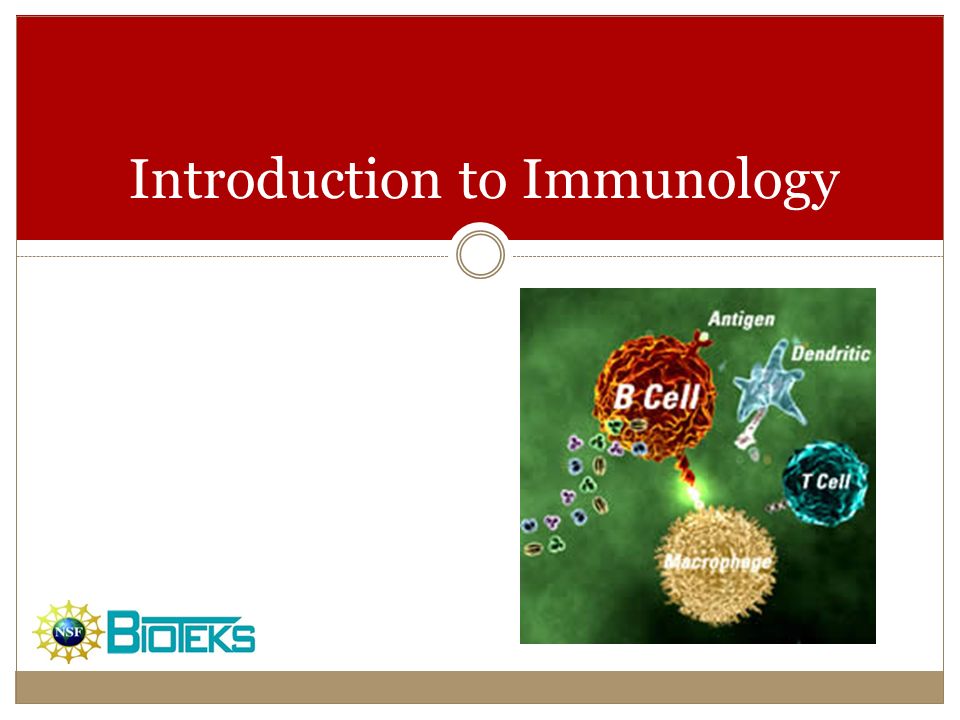 Introduction to Immunology

Antigen
Dendritic
B Cell
T Cell
Macrophage

NSF
BIOTEKS